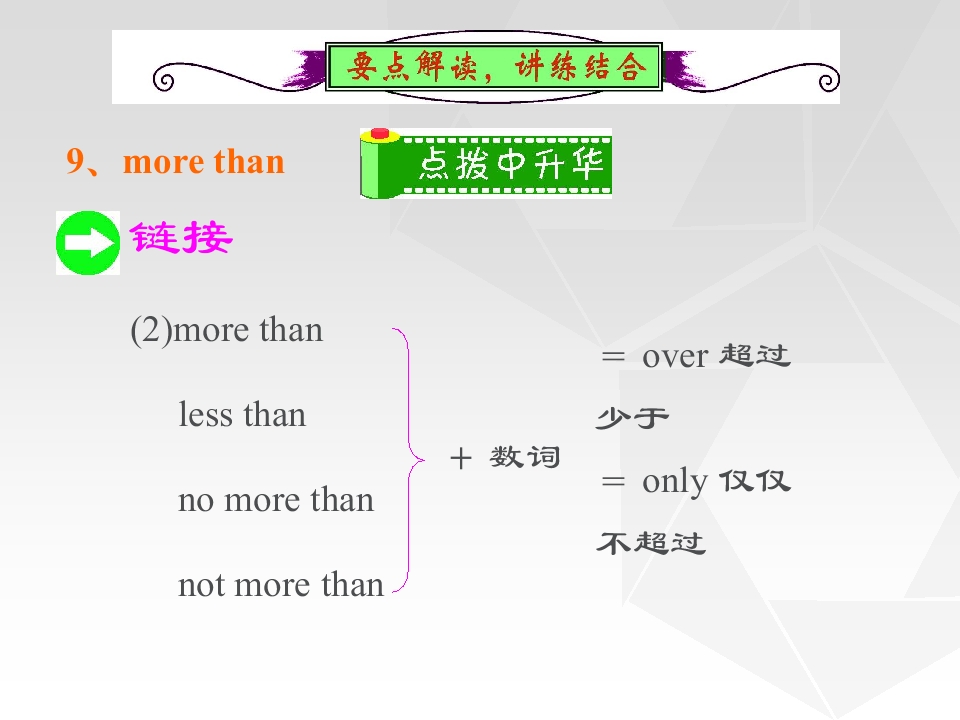 要点解读，讲练结合

9、more than

点拨中升华

链接

(2)more than

less than

no more than

not more than

＋ 数词

＝ over 超过

少于

＝ only 仅仅

不超过